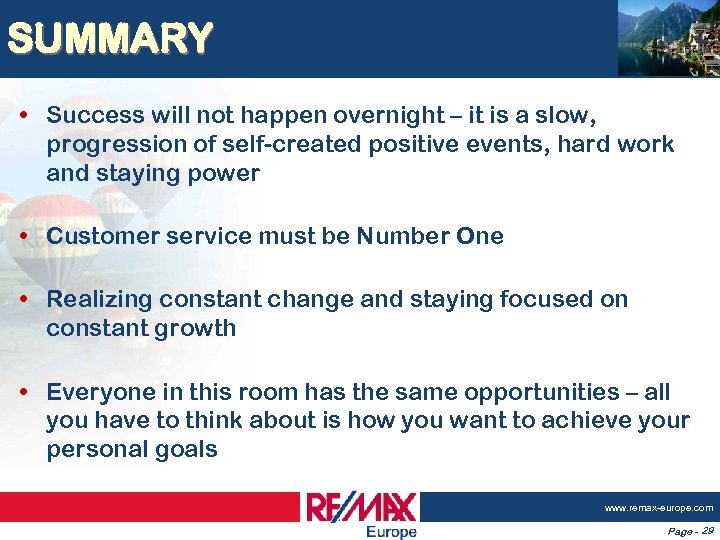 SUMMARY

• Success will not happen overnight – it is a slow, progression of self-created positive events, hard work and staying power

• Customer service must be Number One

• Realizing constant change and staying focused on constant growth

• Everyone in this room has the same opportunities – all you have to think about is how you want to achieve your personal goals

RE/MAX
Europe

www.remax-europe.com

Page - 29